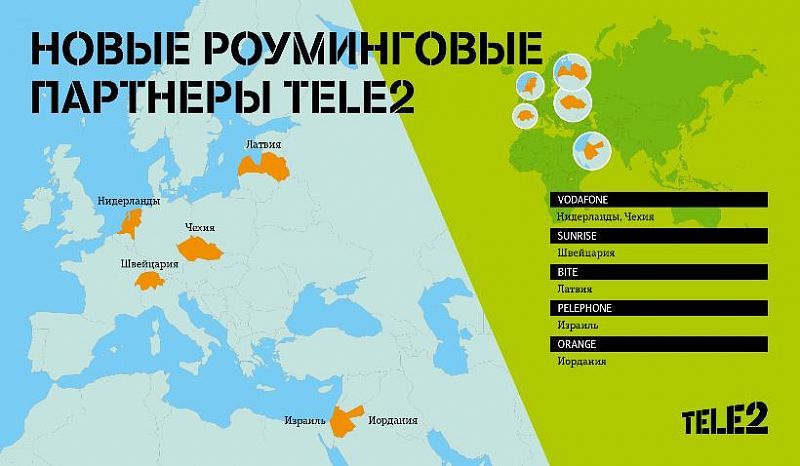 НОВЫЕ РОУМИНГОВЫЕ ПАРТНЕРЫ TELE2

Латвия

Нидерланды

Чехия

Швейцария

Израиль

Иордания

VODAFONE
Нидерланды, Чехия

SUNRISE
Швейцария

BITE
Латвия

PELEPHONE
Израиль

ORANGE
Иордания

TELE2